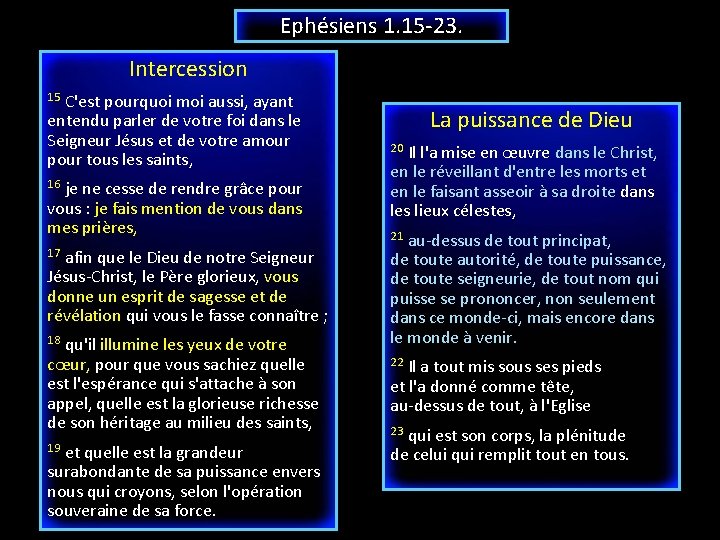 Ephésiens 1.15-23.

Intercession

$^{15}$ C'est pourquoi moi aussi, ayant entendu parler de votre foi dans le Seigneur Jésus et de votre amour pour tous les saints,

$^{16}$ je ne cesse de rendre grâce pour vous : je fais mention de vous dans mes prières,

$^{17}$ afin que le Dieu de notre Seigneur Jésus-Christ, le Père glorieux, vous donne un esprit de sagesse et de révélation qui vous le fasse connaître ;

$^{18}$ qu'il illumine les yeux de votre cœur, pour que vous sachiez quelle est l'espérance qui s'attache à son appel, quelle est la glorieuse richesse de son héritage au milieu des saints,

$^{19}$ et quelle est la grandeur surabondante de sa puissance envers nous qui croyons, selon l'opération souveraine de sa force.

La puissance de Dieu

$^{20}$ Il l'a mise en œuvre dans le Christ, en le réveillant d'entre les morts et en le faisant asseoir à sa droite dans les lieux célestes,

$^{21}$ au-dessus de tout principat, de toute autorité, de toute puissance, de toute seigneurie, de tout nom qui puisse se prononcer, non seulement dans ce monde-ci, mais encore dans le monde à venir.

$^{22}$ Il a tout mis sous ses pieds et l'a donné comme tête, au-dessus de tout, à l'Eglise

$^{23}$ qui est son corps, la plénitude de celui qui remplit tout en tous.